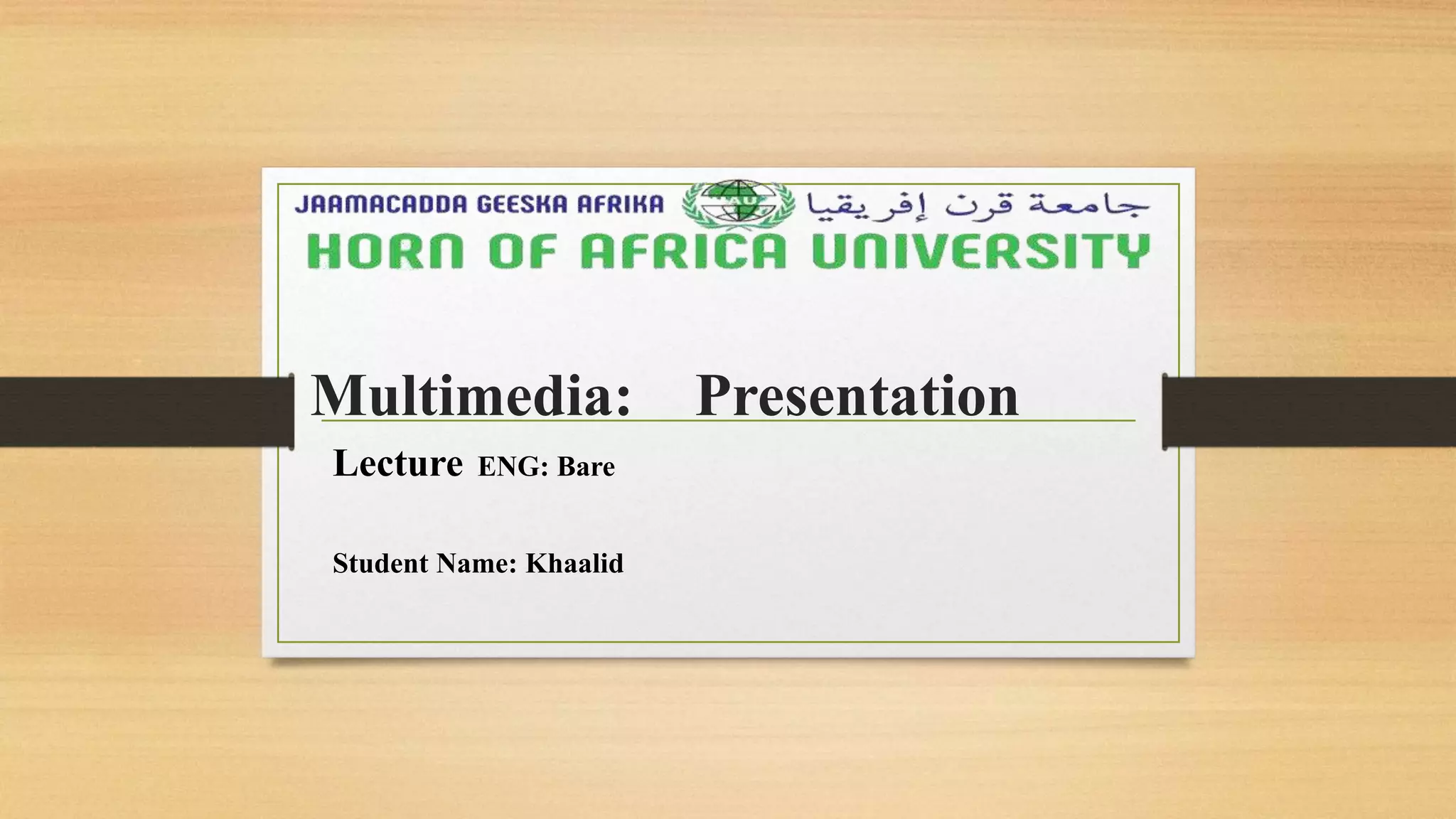 JAAMACADDA GEESKA AFRIKA HAU جامعة قرن إفريقيا
HORN OF AFRICA UNIVERSITY

Multimedia: Presentation

Lecture ENG: Bare

Student Name: Khaalid